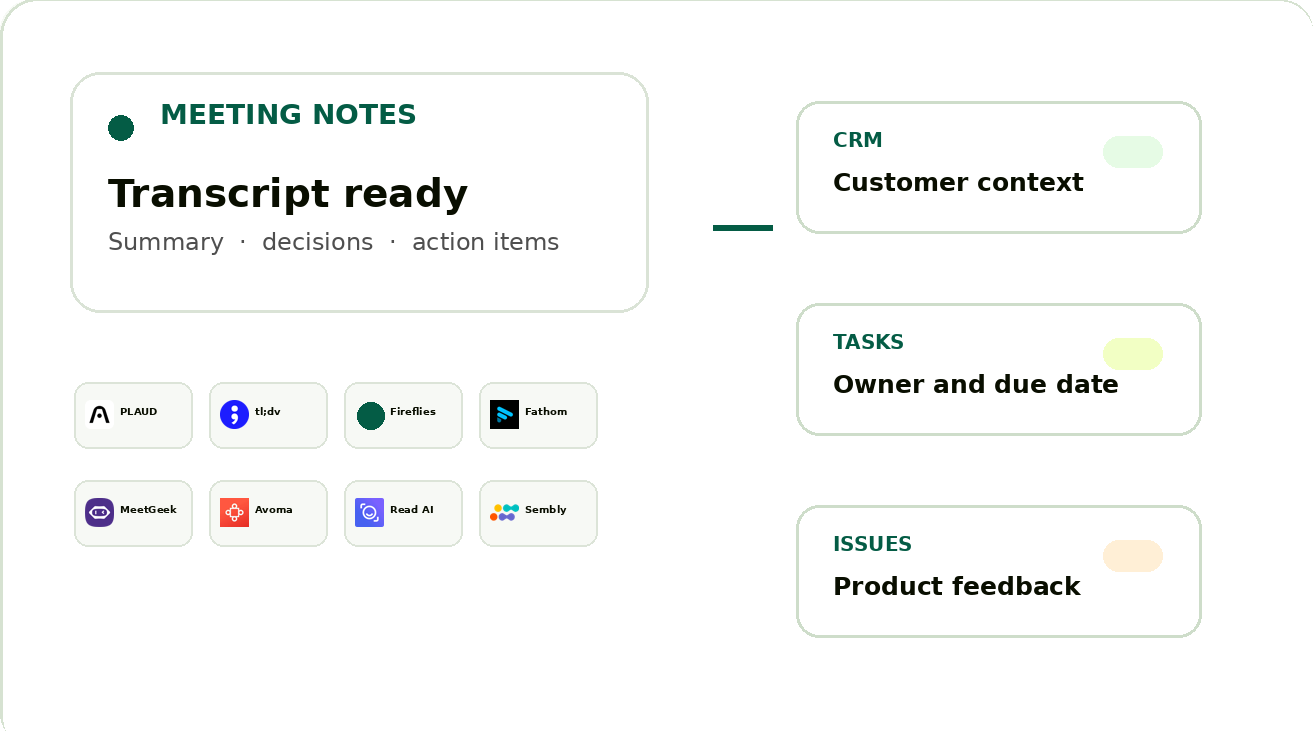 MEETING NOTES

Transcript ready

Summary · decisions · action items

PLAUD
tl;dv
Fireflies
Fathom
MeetGeek
Avoma
Read AI
Sembly

CRM
Customer context

TASKS
Owner and due date

ISSUES
Product feedback